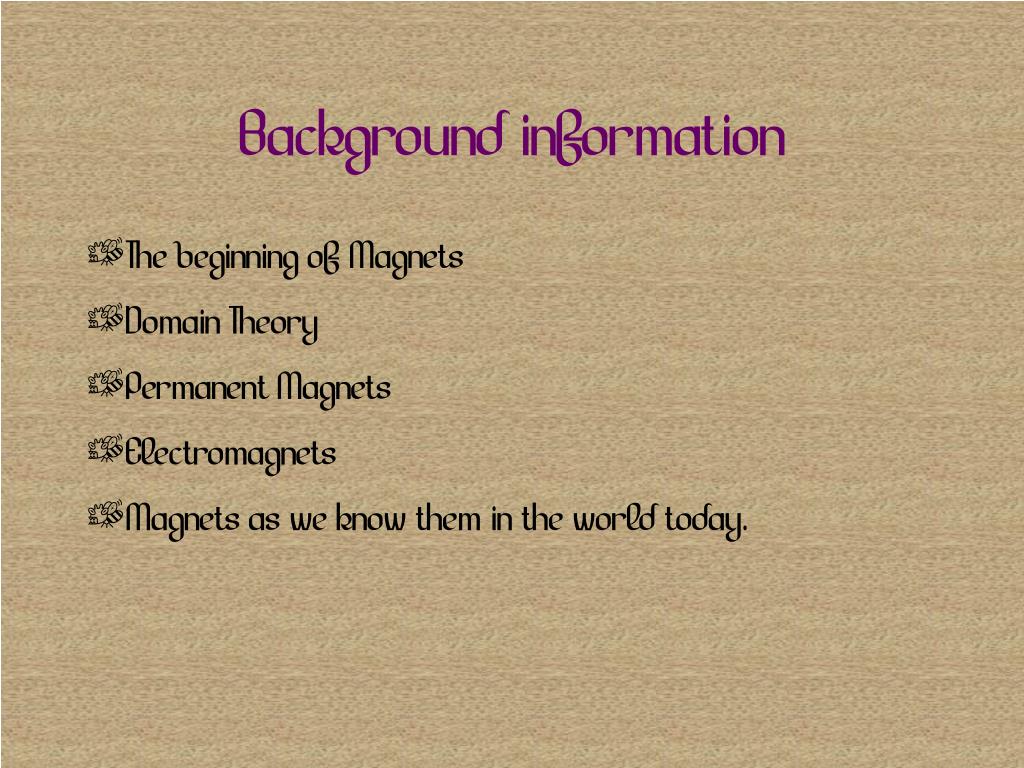 Background information

The beginning of Magnets

Domain Theory

Permanent Magnets

Electromagnets

Magnets as we know them in the world today.